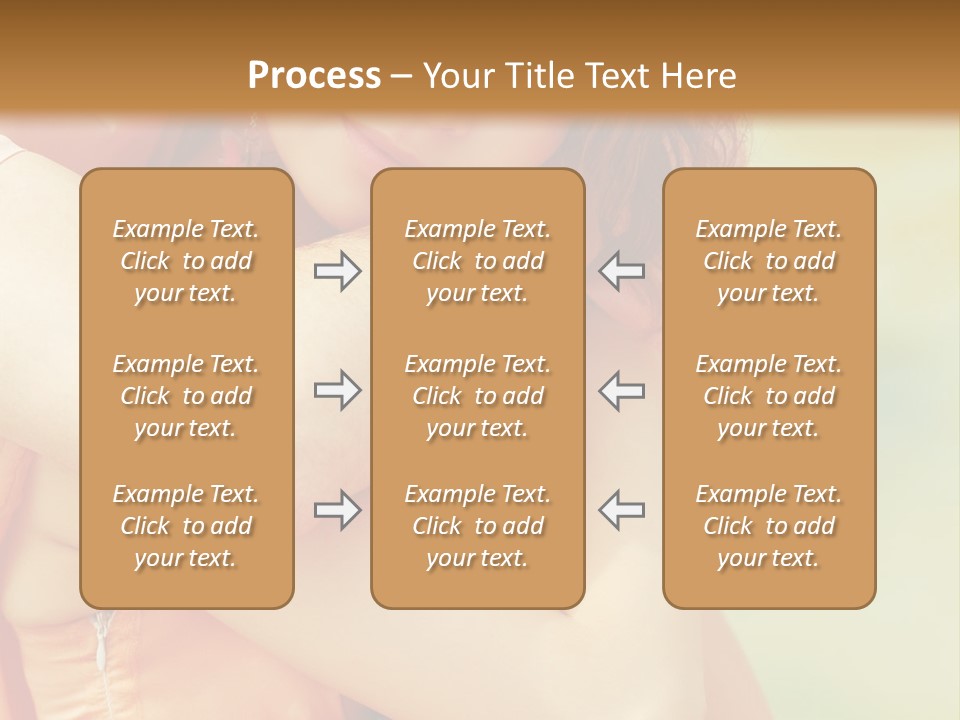 Process – Your Title Text Here

Example Text. Click to add your text.

Example Text. Click to add your text.

Example Text. Click to add your text.

Example Text. Click to add your text.

Example Text. Click to add your text.

Example Text. Click to add your text.

Example Text. Click to add your text.

Example Text. Click to add your text.

Example Text. Click to add your text.